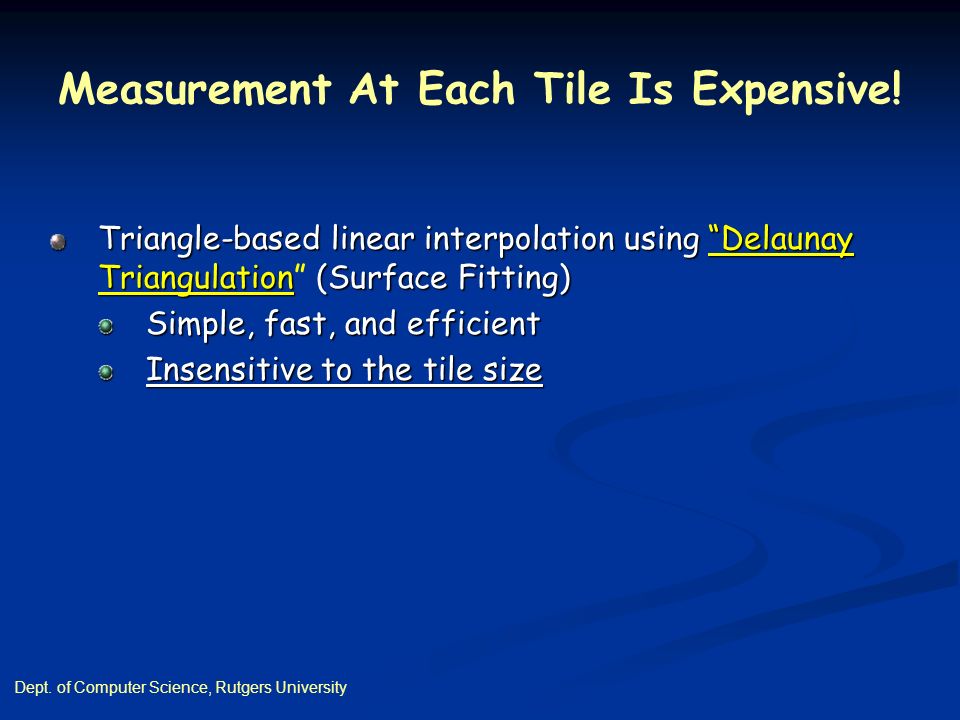 Measurement At Each Tile Is Expensive!

Triangle-based linear interpolation using "Delaunay Triangulation" (Surface Fitting)

Simple, fast, and efficient

Insensitive to the tile size

Dept. of Computer Science, Rutgers University